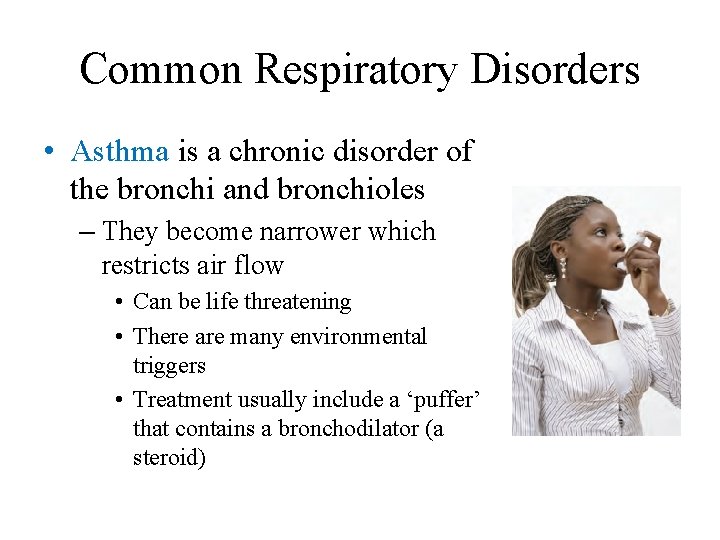 Common Respiratory Disorders

• Asthma is a chronic disorder of the bronchi and bronchioles

– They become narrower which restricts air flow

• Can be life threatening

• There are many environmental triggers

• Treatment usually include a ‘puffer’ that contains a bronchodilator (a steroid)